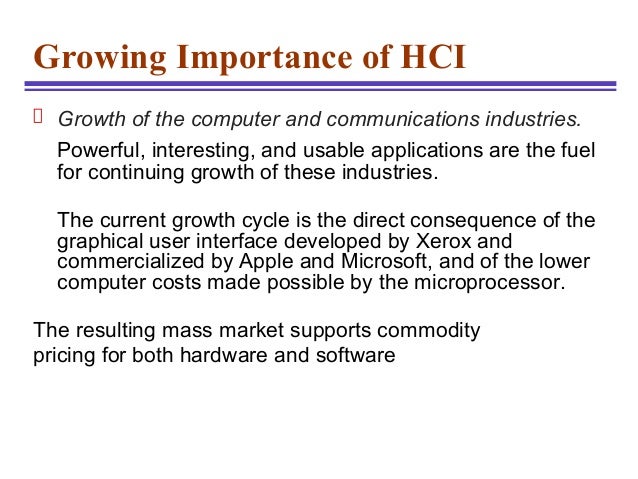 Growing Importance of HCI

Growth of the computer and communications industries.

Powerful, interesting, and usable applications are the fuel for continuing growth of these industries.

The current growth cycle is the direct consequence of the graphical user interface developed by Xerox and commercialized by Apple and Microsoft, and of the lower computer costs made possible by the microprocessor.

The resulting mass market supports commodity pricing for both hardware and software